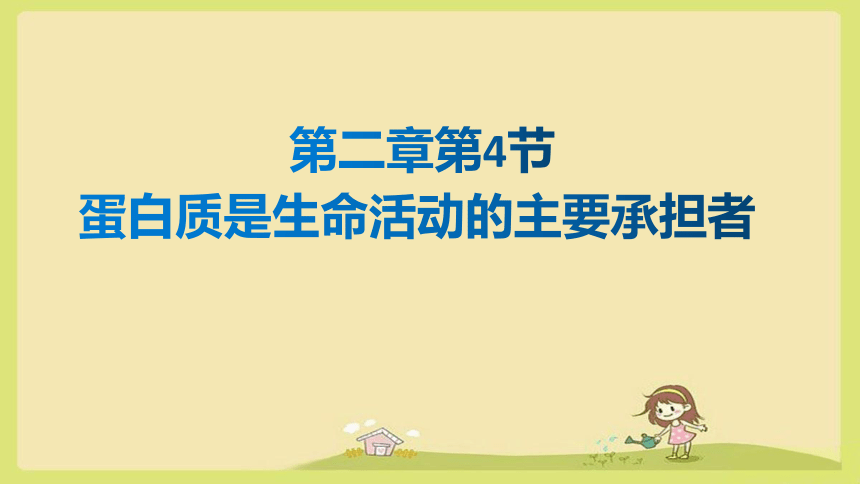 第二章第4节
蛋白质是生命活动的主要承担者